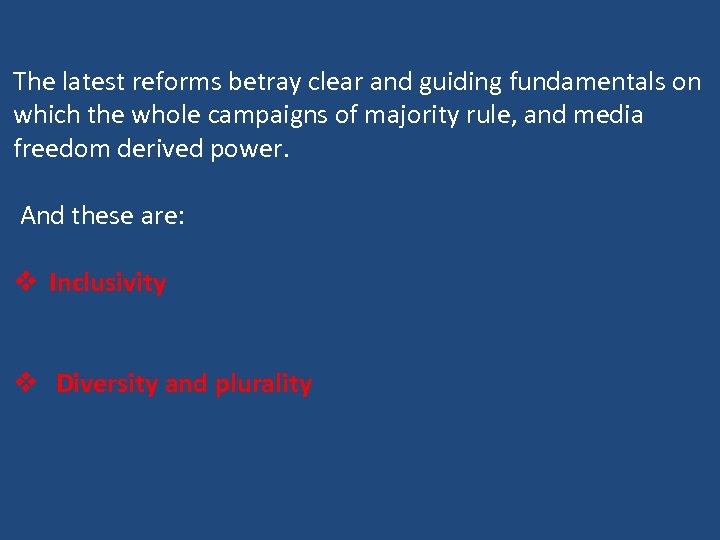 The latest reforms betray clear and guiding fundamentals on which the whole campaigns of majority rule, and media freedom derived power.

And these are:

❖ Inclusivity

❖ Diversity and plurality